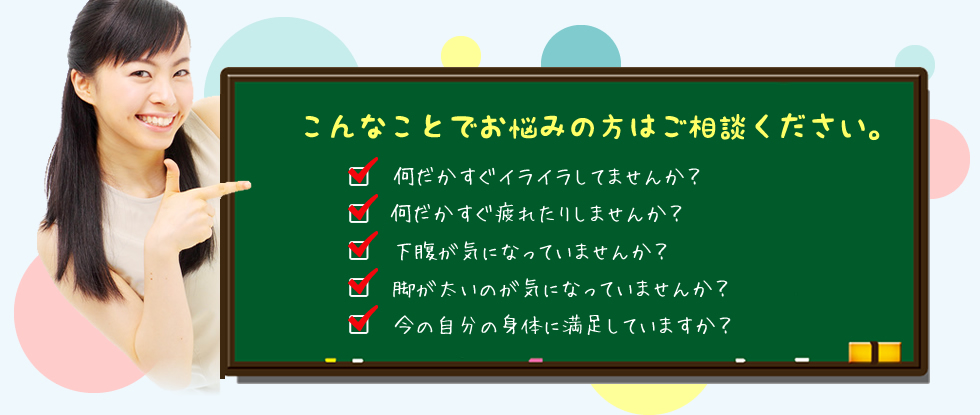 こんなことでお悩みの方はご相談ください。

何だかすぐイライラしてませんか？

何だかすぐ疲れたりしませんか？

下腹が気になっていませんか？

脚が太いのが気になっていませんか？

今の自分の身体に満足していますか？